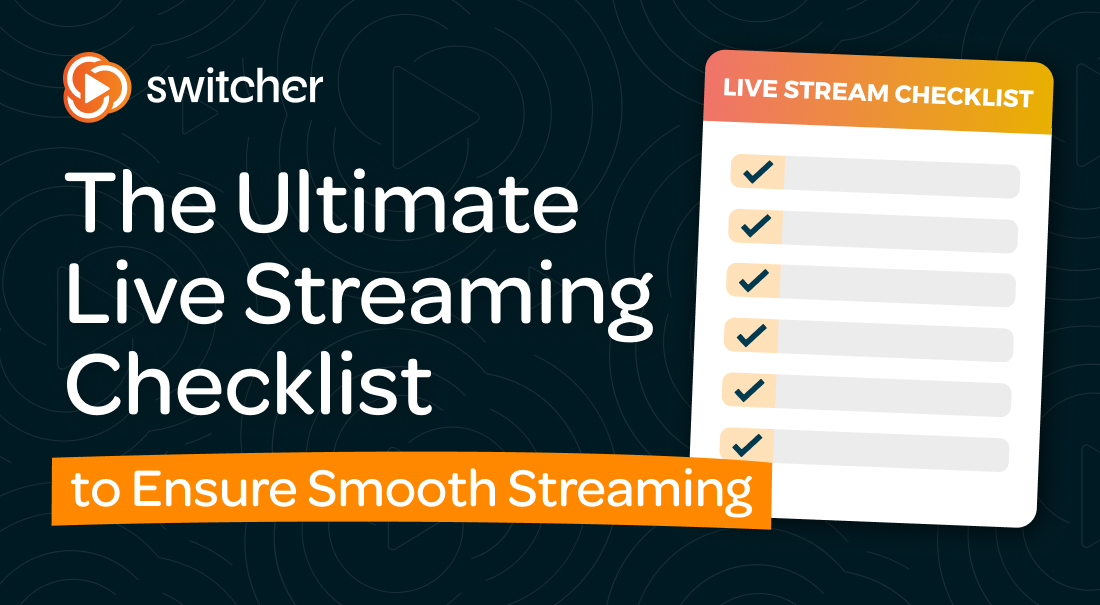 switcher

The Ultimate Live Streaming Checklist

to Ensure Smooth Streaming

LIVE STREAM CHECKLIST